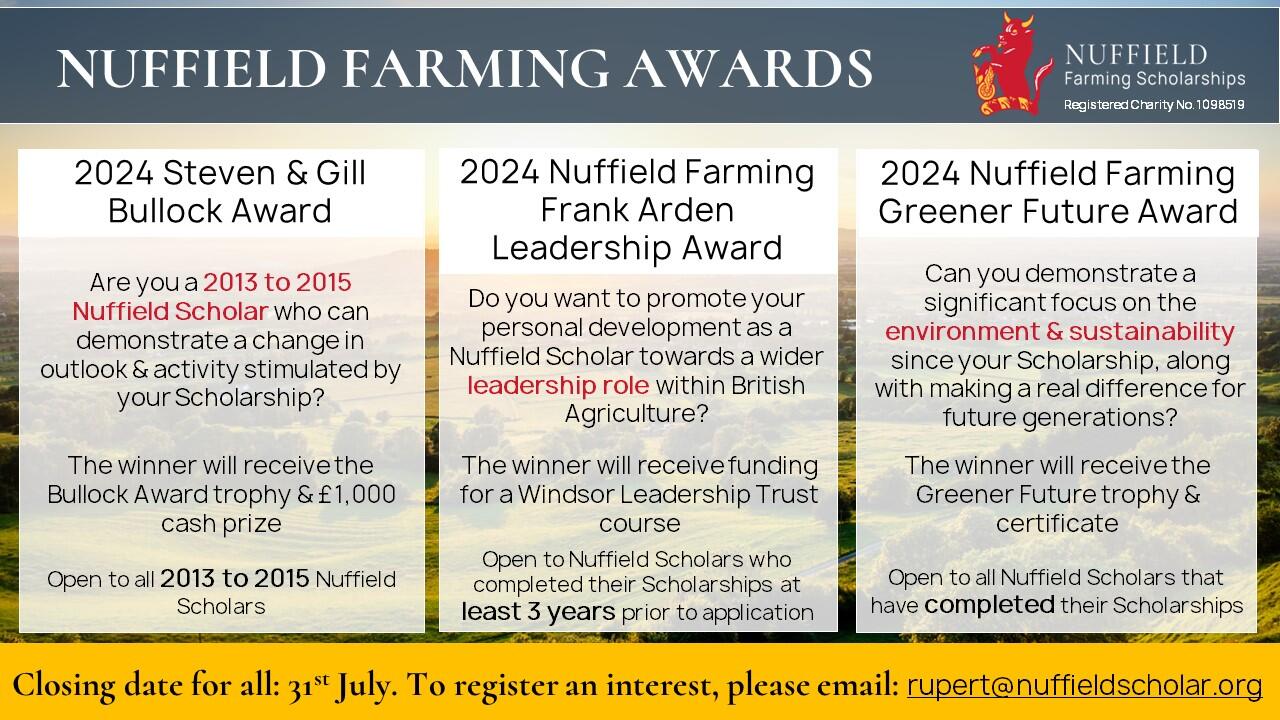 NUFFIELD FARMING AWARDS

NUFFIELD
Farming Scholarships
Registered Charity No.1098519

2024 Steven & Gill Bullock Award

Are you a 2013 to 2015 Nuffield Scholar who can demonstrate a change in outlook & activity stimulated by your Scholarship?

The winner will receive the Bullock Award trophy & £1,000 cash prize

Open to all 2013 to 2015 Nuffield Scholars

2024 Nuffield Farming Frank Arden Leadership Award

Do you want to promote your personal development as a Nuffield Scholar towards a wider leadership role within British Agriculture?

The winner will receive funding for a Windsor Leadership Trust course

Open to Nuffield Scholars who completed their Scholarships at least 3 years prior to application

2024 Nuffield Farming Greener Future Award

Can you demonstrate a significant focus on the environment & sustainability since your Scholarship, along with making a real difference for future generations?

The winner will receive the Greener Future trophy & certificate

Open to all Nuffield Scholars that have completed their Scholarships

Closing date for all: 31$^{st}$ July. To register an interest, please email: rupert@nuffieldscholar.org